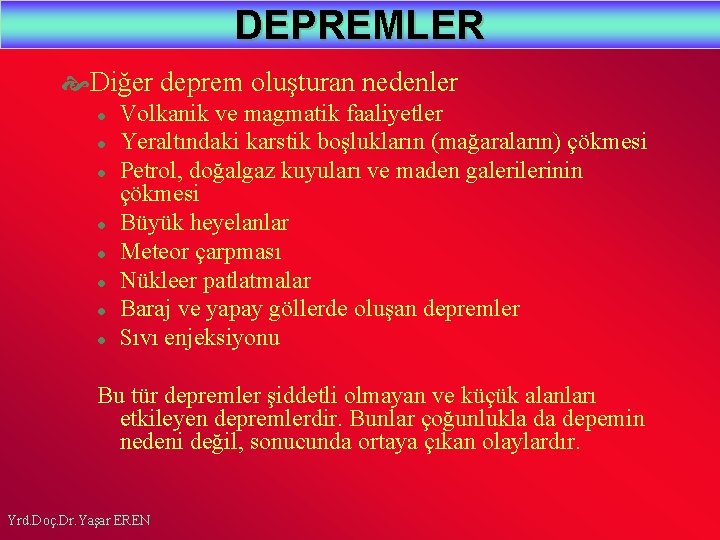 DEPREMLER

Diğer deprem oluşturan nedenler

- Volkanik ve magmatik faaliyetler
- Yeraltındaki karstik boşlukların (mağaraların) çökmesi
- Petrol, doğalgaz kuyuları ve maden galerilerinin çökmesi
- Büyük heyelanlar
- Meteor çarpması
- Nükleer patlatmalar
- Baraj ve yapay göllerde oluşan depremler
- Sıvı enjeksiyonu

Bu tür depremler şiddetli olmayan ve küçük alanları etkileyen depremlerdir. Bunlar çoğunlukla da depemin nedeni değil, sonucunda ortaya çıkan olaylardır.

Yrd.Doç.Dr. Yaşar EREN